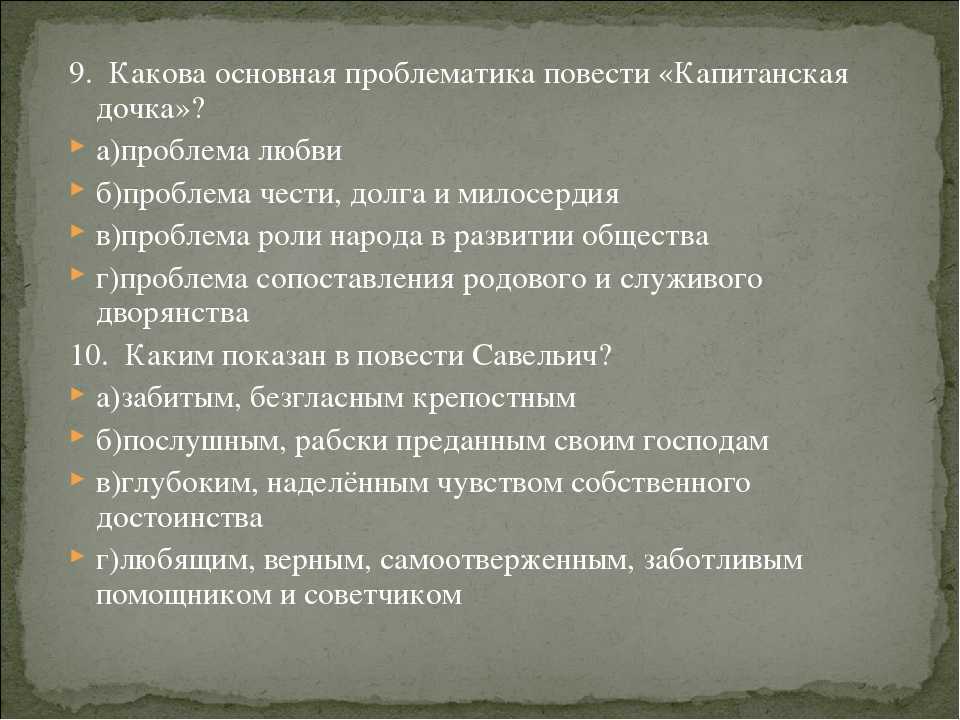 9. Какова основная проблематика повести «Капитанская дочка»?

а)проблема любви

б)проблема чести, долга и милосердия

в)проблема роли народа в развитии общества

г)проблема сопоставления родового и служивого дворянства

10. Каким показан в повести Савельич?

а)забитым, безгласным крепостным

б)послушным, рабски преданным своим господам

в)глубоким, наделённым чувством собственного достоинства

г)любящим, верным, самоотверженным, заботливым помощником и советчиком